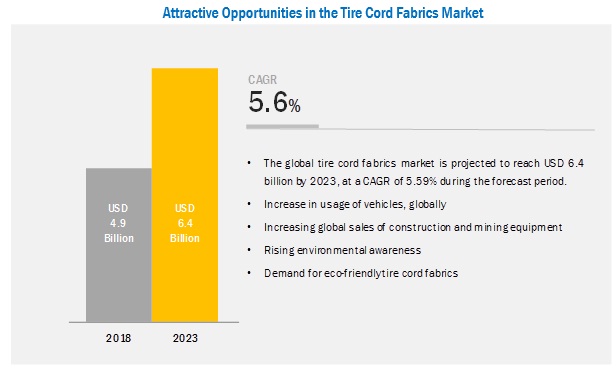 Attractive Opportunities in the Tire Cord Fabrics Market

USD 4.9 Billion

USD 6.4 Billion

2018

2023

CAGR
5.6%

• The global tire cord fabrics market is projected to reach USD 6.4 billion by 2023, at a CAGR of 5.59% during the forecast period.

• Increase in usage of vehicles, globally

• Increasing global sales of construction and mining equipment

• Rising environmental awareness

• Demand for eco-friendlytire cord fabrics